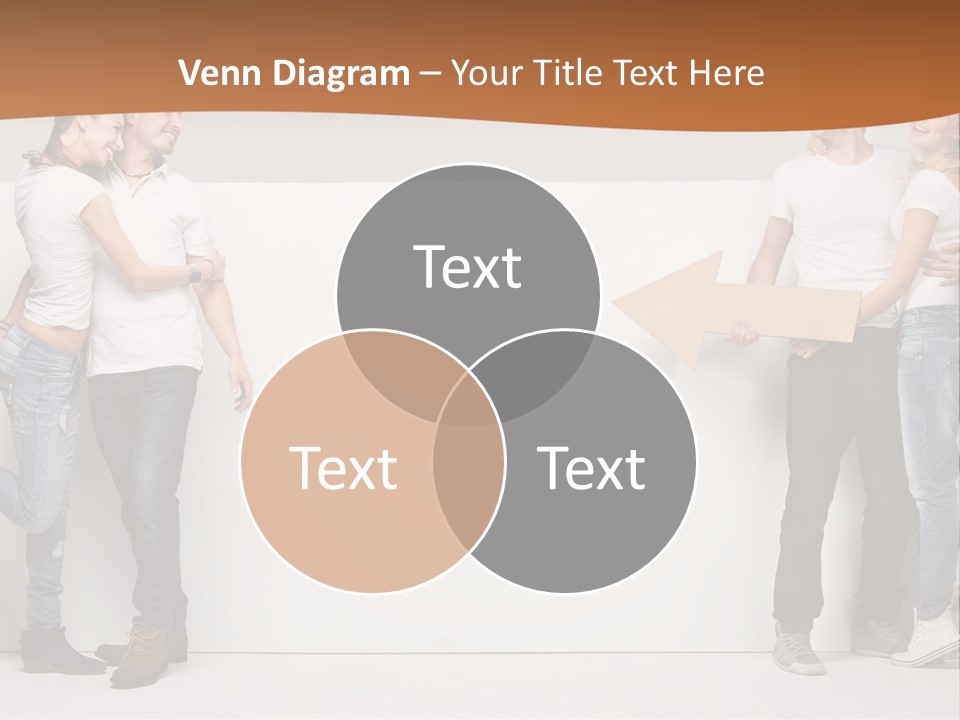 Venn Diagram – Your Title Text Here

Text

Text

Text